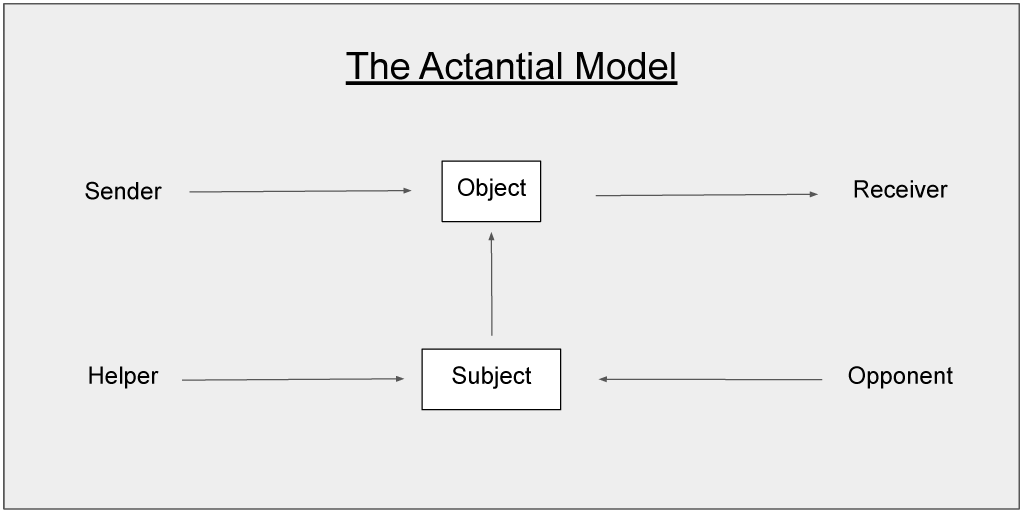 The Actantial Model

Sender

Object

Receiver

Helper

Subject

Opponent